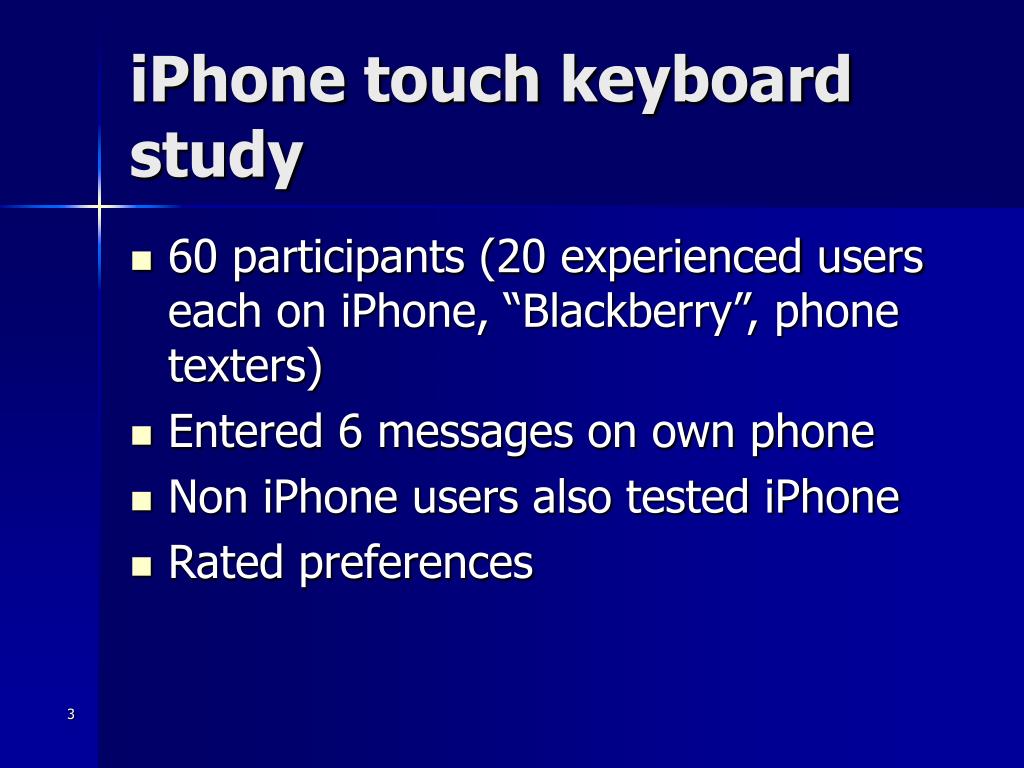 iPhone touch keyboard study

- 60 participants (20 experienced users each on iPhone, “Blackberry”, phone texters)
- Entered 6 messages on own phone
- Non iPhone users also tested iPhone
- Rated preferences

3